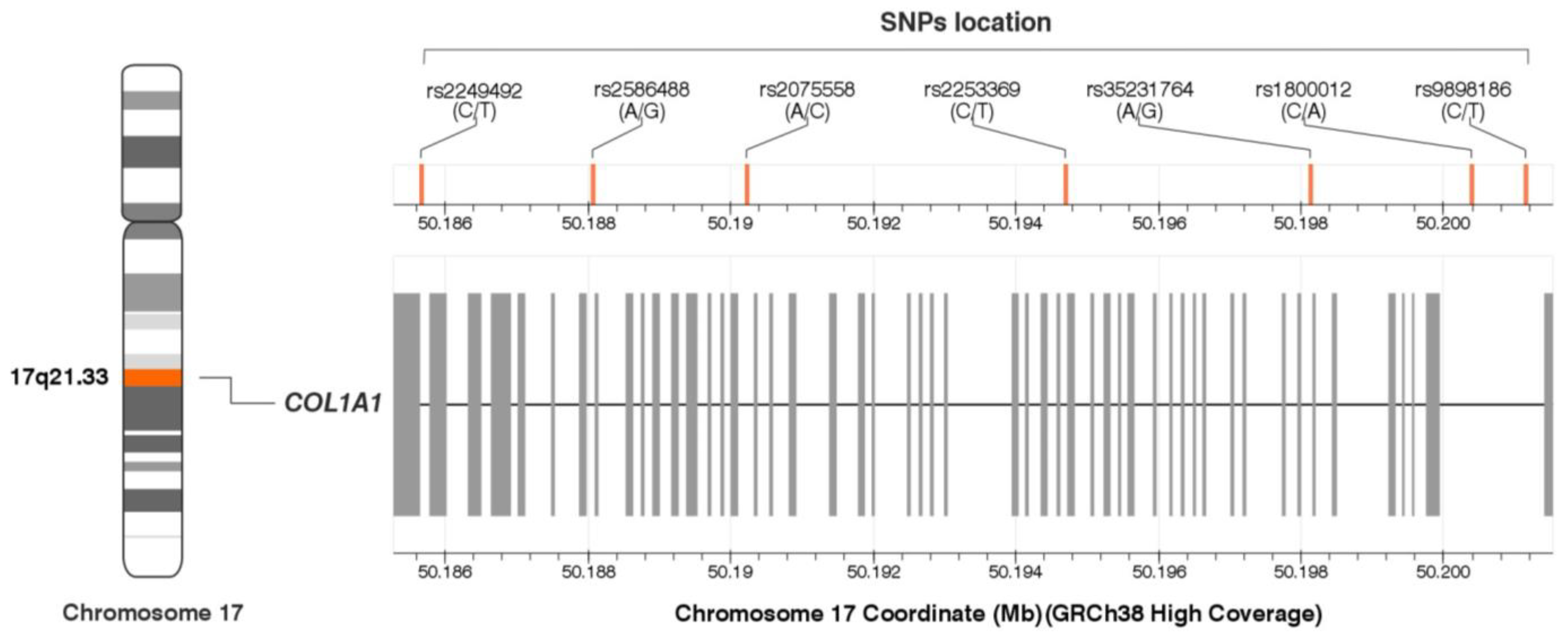 SNPs location

rs2249492 (C/T)
rs2586488 (A/G)
rs2075558 (A/C)
rs2253369 (C/T)
rs35231764 (A/G)
rs1800012 (C/A)
rs9898186 (C/T)

50.186 50.188 50.19 50.192 50.194 50.196 50.198 50.200

17q21.33

COL1A1

50.186 50.188 50.19 50.192 50.194 50.196 50.198 50.200

Chromosome 17

Chromosome 17 Coordinate (Mb)(GRCh38 High Coverage)